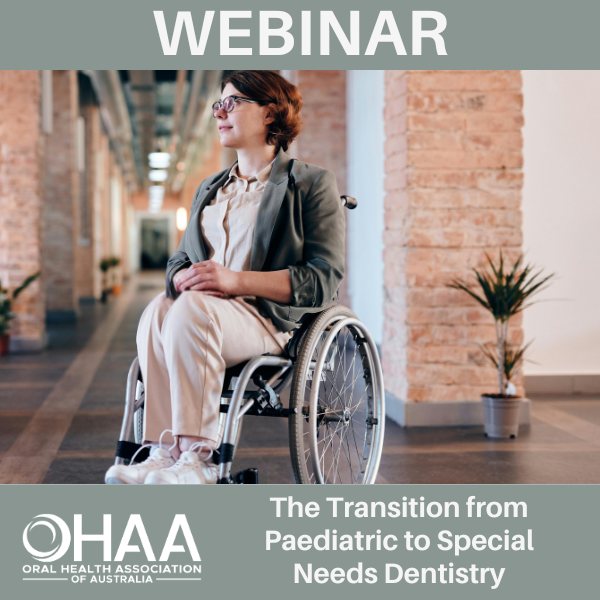 WEBINAR

OHAA
ORAL HEALTH ASSOCIATION
OF AUSTRALIA

The Transition from Paediatric to Special Needs Dentistry